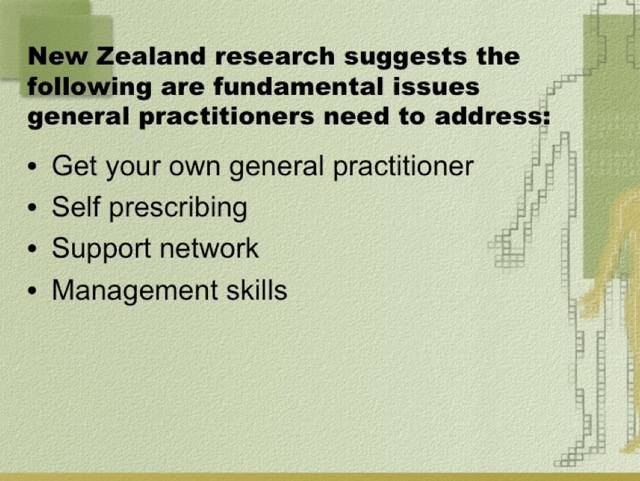 New Zealand research suggests the following are fundamental issues general practitioners need to address:

• Get your own general practitioner
• Self prescribing
• Support network
• Management skills